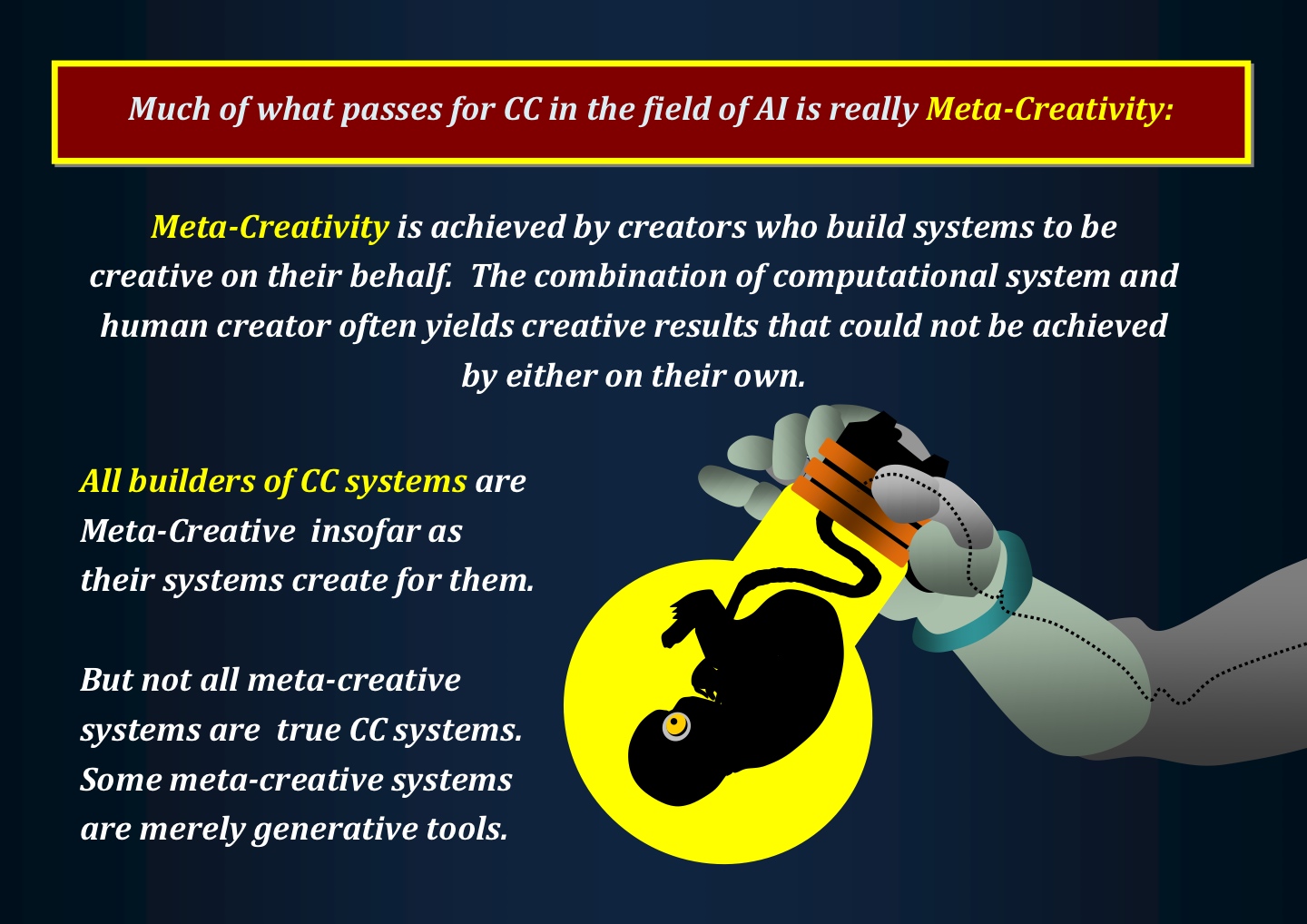 Much of what passes for CC in the field of AI is really Meta-Creativity:

Meta-Creativity is achieved by creators who build systems to be creative on their behalf. The combination of computational system and human creator often yields creative results that could not be achieved by either on their own.

All builders of CC systems are Meta-Creative insofar as their systems create for them.

But not all meta-creative systems are true CC systems. Some meta-creative systems are merely generative tools.